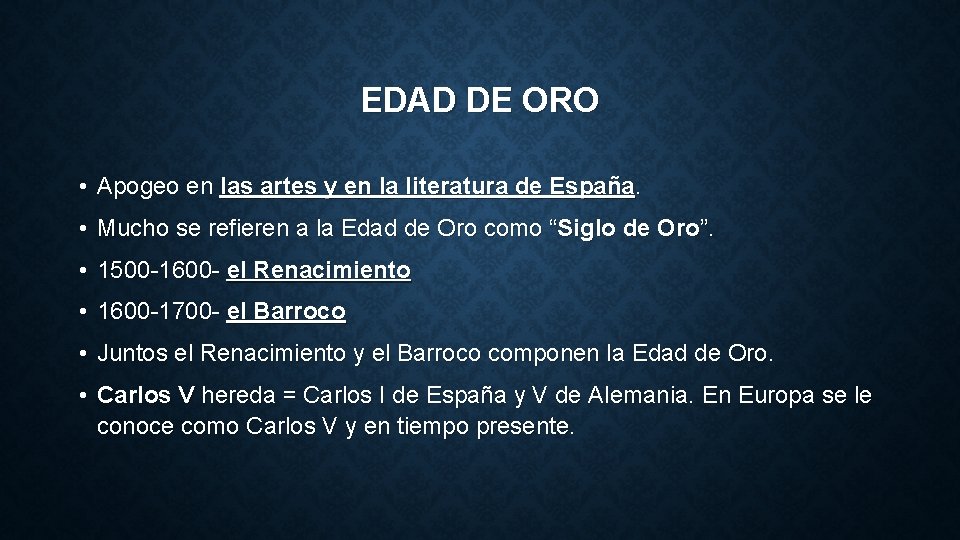 EDAD DE ORO

• Apogeo en las artes y en la literatura de España.

• Mucho se refieren a la Edad de Oro como “Siglo de Oro”.

• 1500-1600- el Renacimiento

• 1600-1700- el Barroco

• Juntos el Renacimiento y el Barroco componen la Edad de Oro.

• Carlos V hereda = Carlos I de España y V de Alemania. En Europa se le conoce como Carlos V y en tiempo presente.